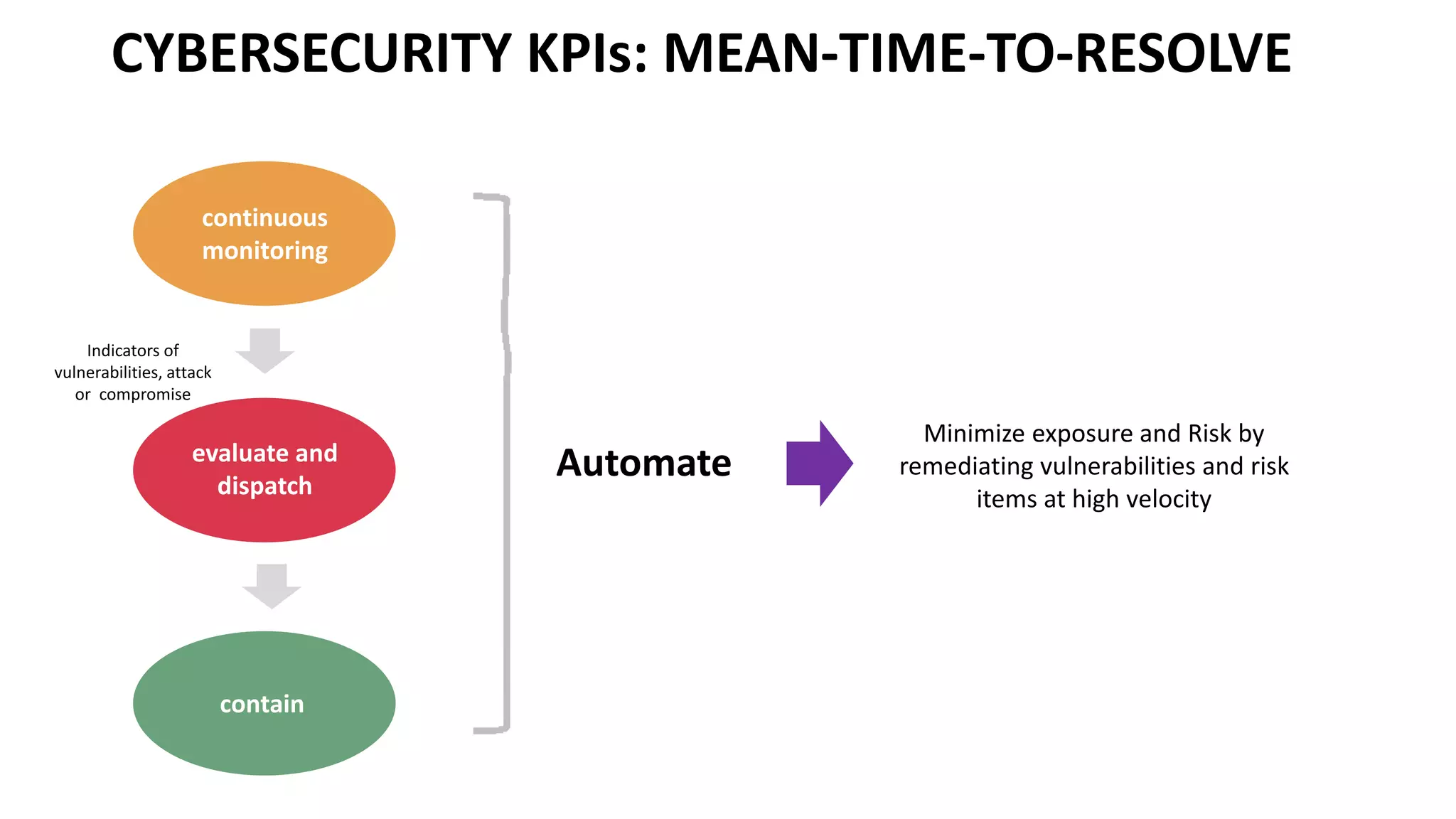 CYBERSECURITY KPIs: MEAN-TIME-TO-RESOLVE

continuous monitoring

Indicators of vulnerabilities, attack or compromise

evaluate and dispatch

contain

Automate

Minimize exposure and Risk by remediating vulnerabilities and risk items at high velocity